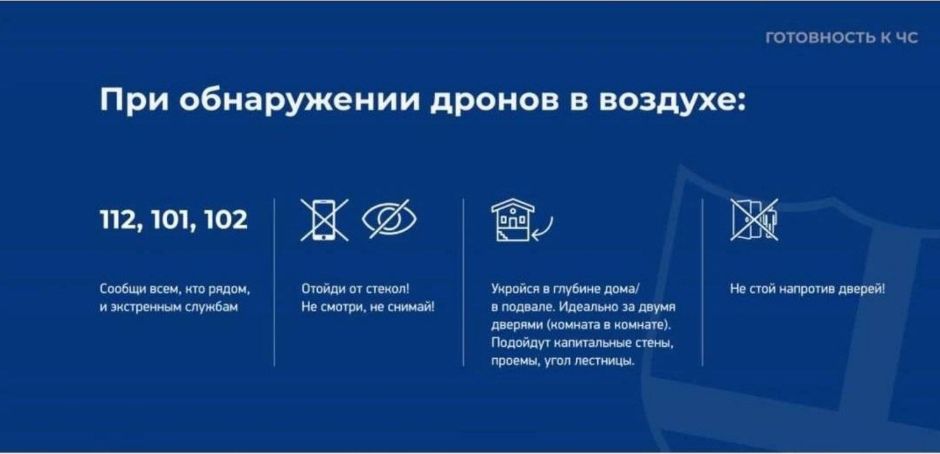 ГОТОВНОСТЬ К ЧС

При обнаружении дронов в воздухе:

112, 101, 102

Сообщи всем, кто рядом, и экстренным службам

Отойди от стекол! Не смотри, не снимай!

Укройся в глубине дома/ в подвале. Идеально за двумя дверями (комната в комнате). Подойдут капитальные стены, проемы, угол лестницы.

Не стой напротив дверей!